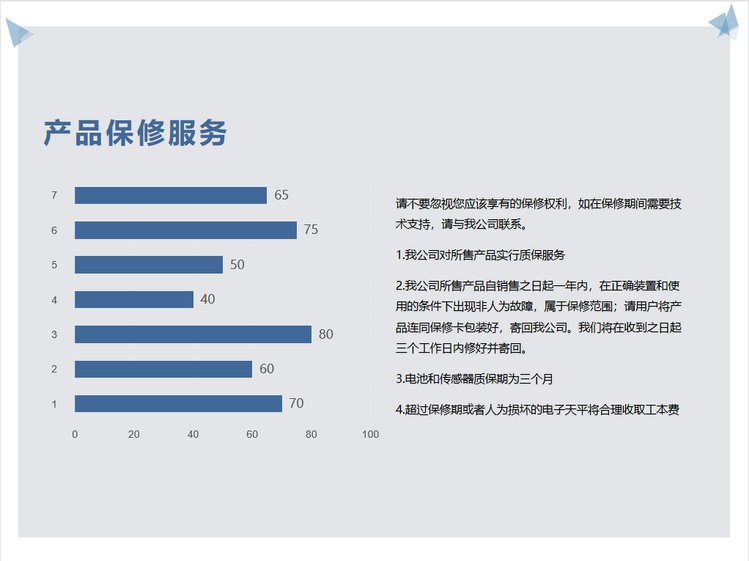 产品保修服务

7
65
6
75
5
50
4
40
3
80
2
60
1
70
0 20 40 60 80 100

请不要忽视您应该享有的保修权利，如在保修期间需要技术支持，请与我公司联系。

1.我公司对所售产品实行质保服务

2.我公司所售产品自销售之日起一年内，在正确装置和使用的条件下出现非人为故障，属于保修范围；请用户将产品连同保修卡包装好，寄回我公司。我们将在收到之日起三个工作日内修好并寄回。

3.电池和传感器质保期为三个月

4.超过保修期或者人为损坏的电子天平将合理收取工本费